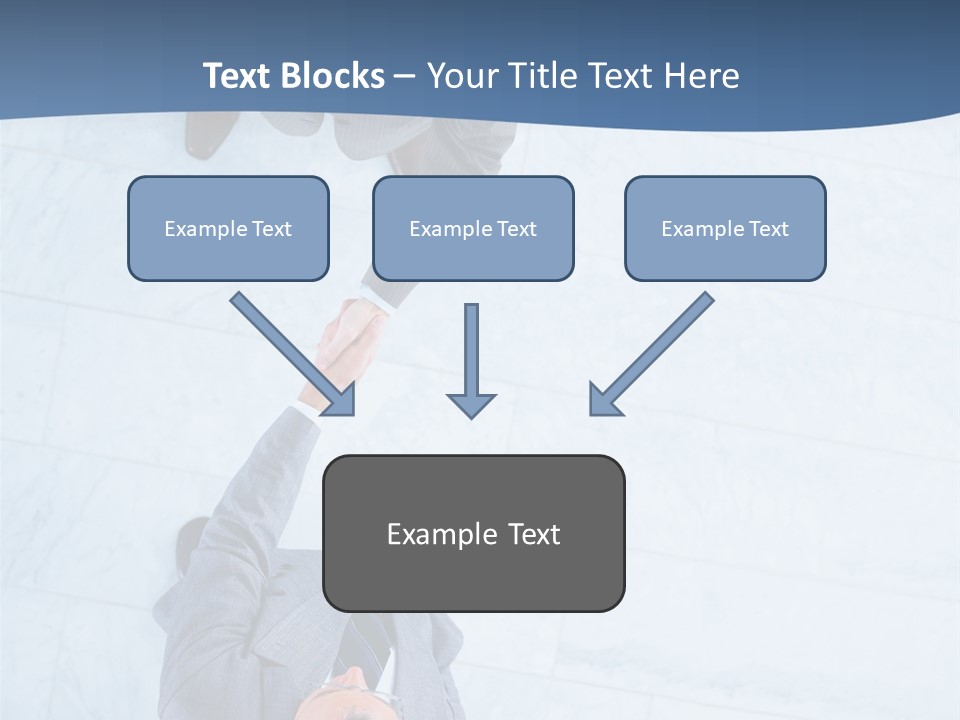 Text Blocks – Your Title Text Here

Example Text

Example Text

Example Text

Example Text